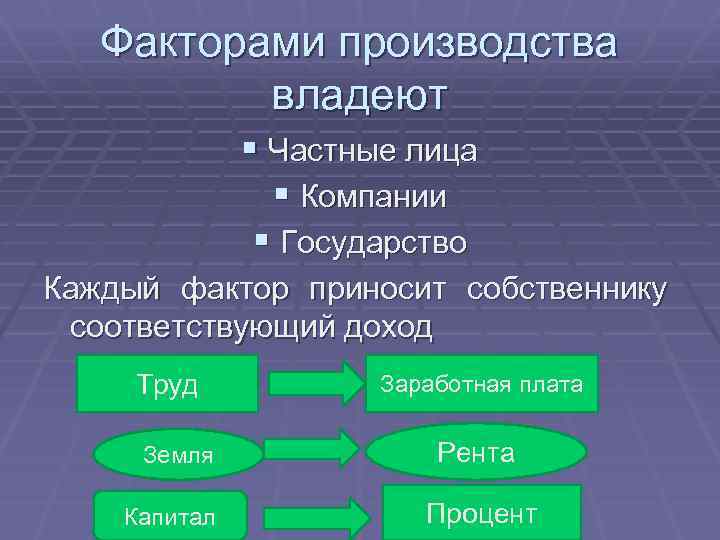 Факторами производства владеют

▪ Частные лица
▪ Компании
▪ Государство

Каждый фактор приносит собственнику соответствующий доход

Труд
Заработная плата
Земля
Рента
Капитал
Процент